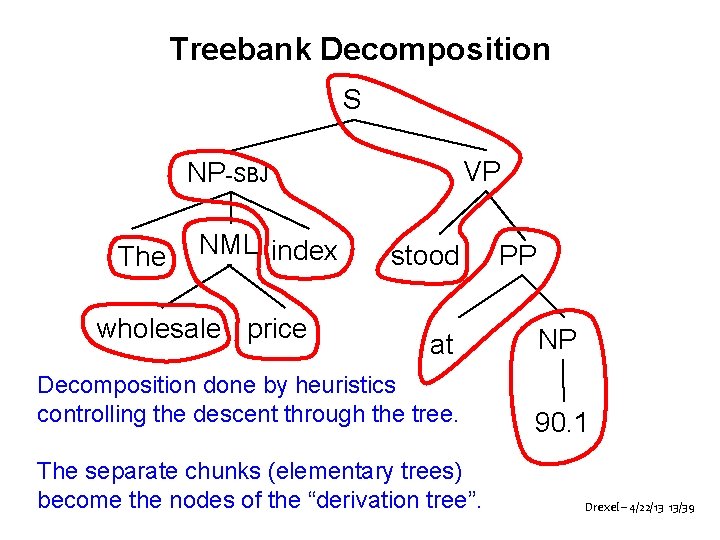 Treebank Decomposition

S

NP-SBJ

VP

The

NML

index

stood

PP

wholesale

price

at

NP

90.1

Decomposition done by heuristics controlling the descent through the tree.

The separate chunks (elementary trees) become the nodes of the “derivation tree”.

Drexel – 4/22/13 13/39